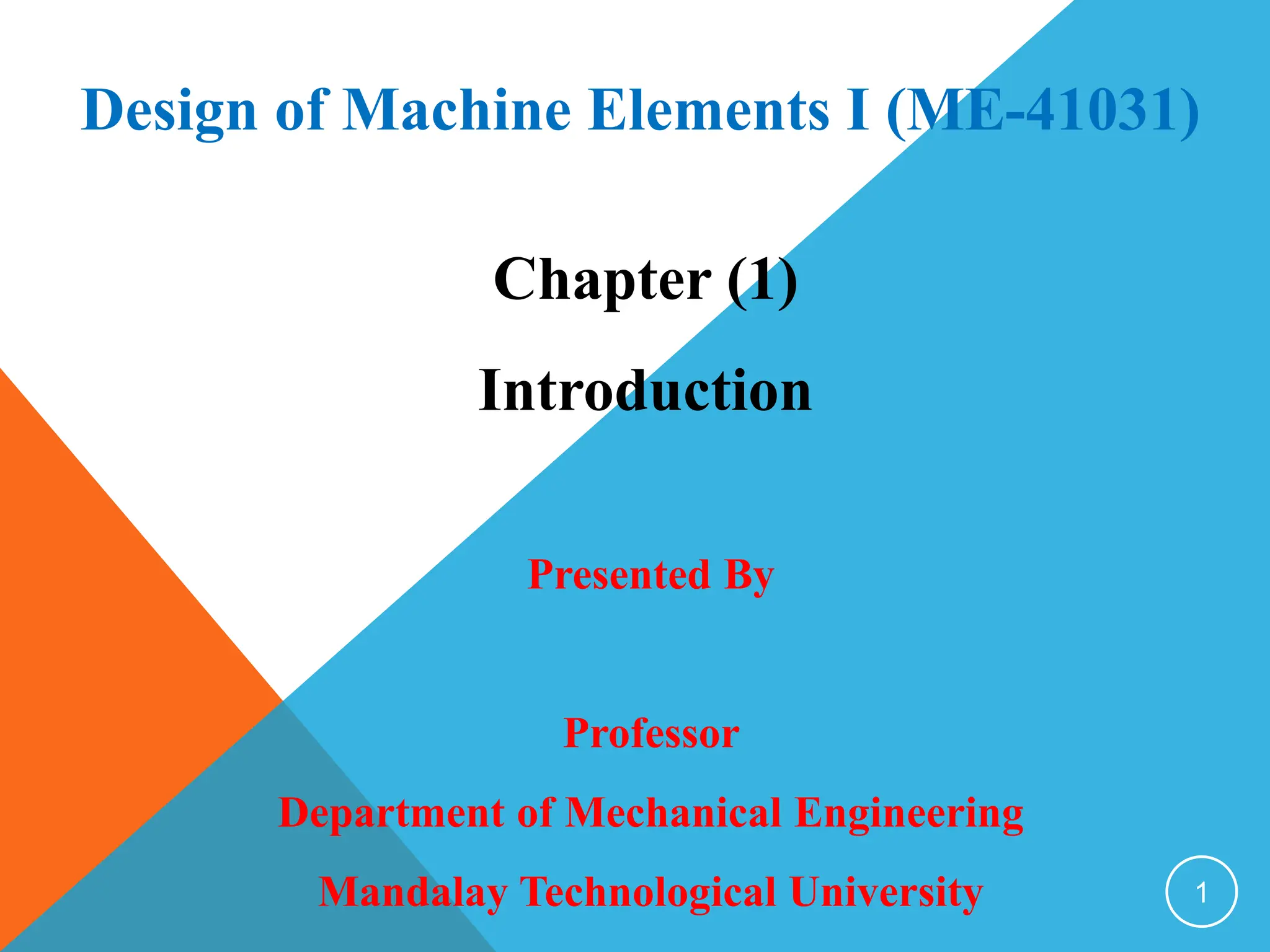 Design of Machine Elements I (ME-41031)

Chapter (1)

Introduction

Presented By

Professor

Department of Mechanical Engineering

Mandalay Technological University

1